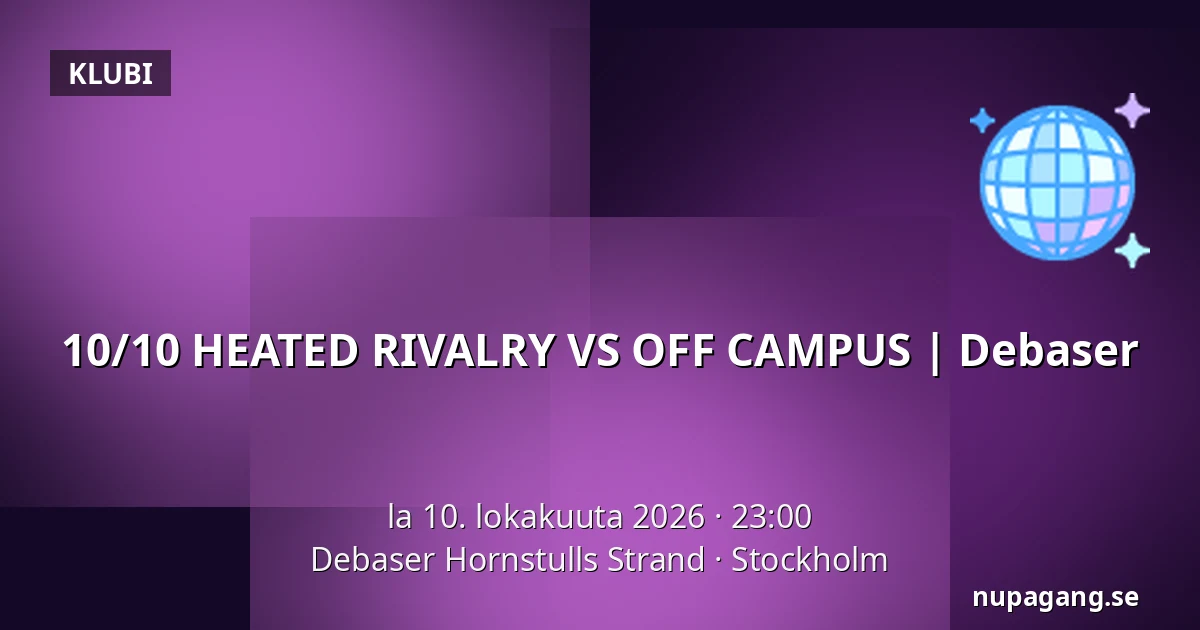 KLUBI

10/10 HEATED RIVALRY VS OFF CAMPUS | Debaser

la 10. lokakuuta 2026 · 23:00
Debaser Hornstulls Strand · Stockholm

nupagang.se